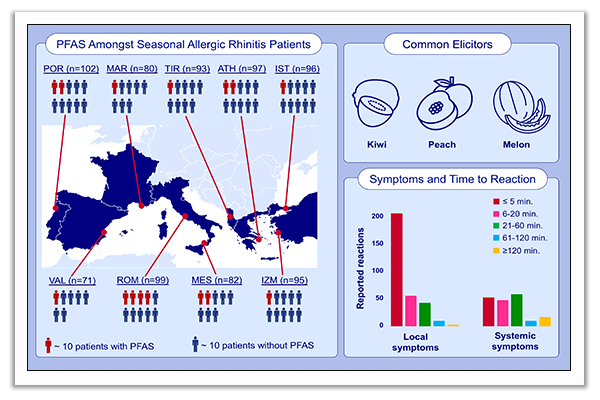 PFAS Amongst Seasonal Allergic Rhinitis Patients

POR (n=102) MAR (n=80) TIR (n=93) ATH (n=97) IST (n=96)

VAL (n=71) ROM (n=99) MES (n=82) IZM (n=95)

~ 10 patients with PFAS ~ 10 patients without PFAS

Common Elicitors

Kiwi Peach Melon

Symptoms and Time to Reaction

≤ 5 min.
6-20 min.
21-60 min.
61-120 min.
≥120 min.

Reported reactions

200
150
100
50
0

Local symptoms

Systemic symptoms